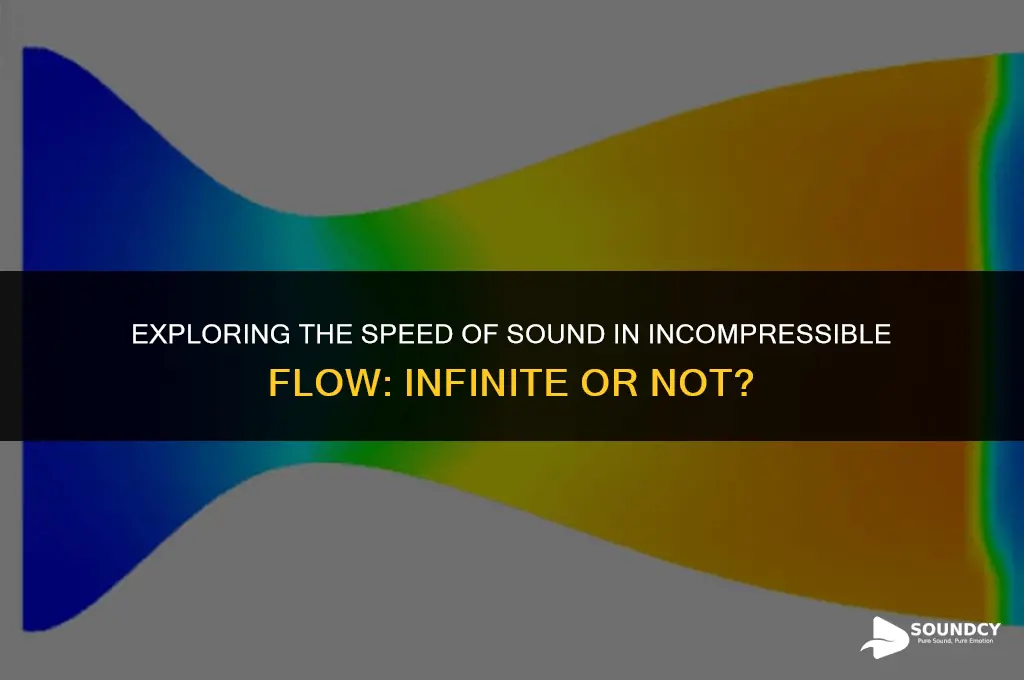 EXPLORING THE SPEED OF SOUND IN INCOMPRESSIBLE FLOW: INFINITE OR NOT?

SOUNDCY
Pure Sound, Pure Emotion